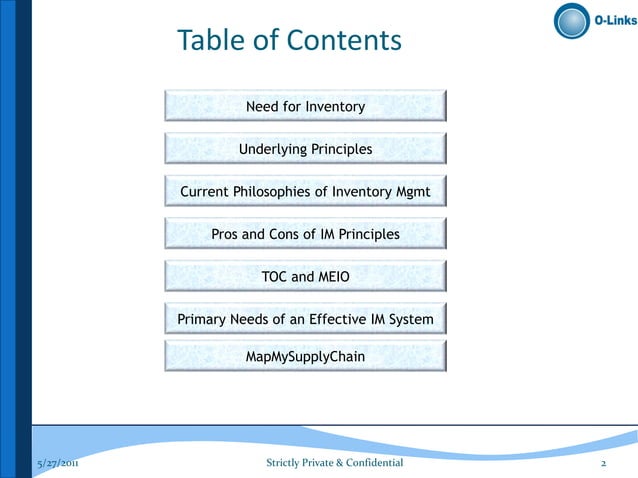 O-Links

Table of Contents

Need for Inventory

Underlying Principles

Current Philosophies of Inventory Mgmt

Pros and Cons of IM Principles

TOC and MEIO

Primary Needs of an Effective IM System

MapMySupplyChain

5/27/2011

Strictly Private & Confidential

2